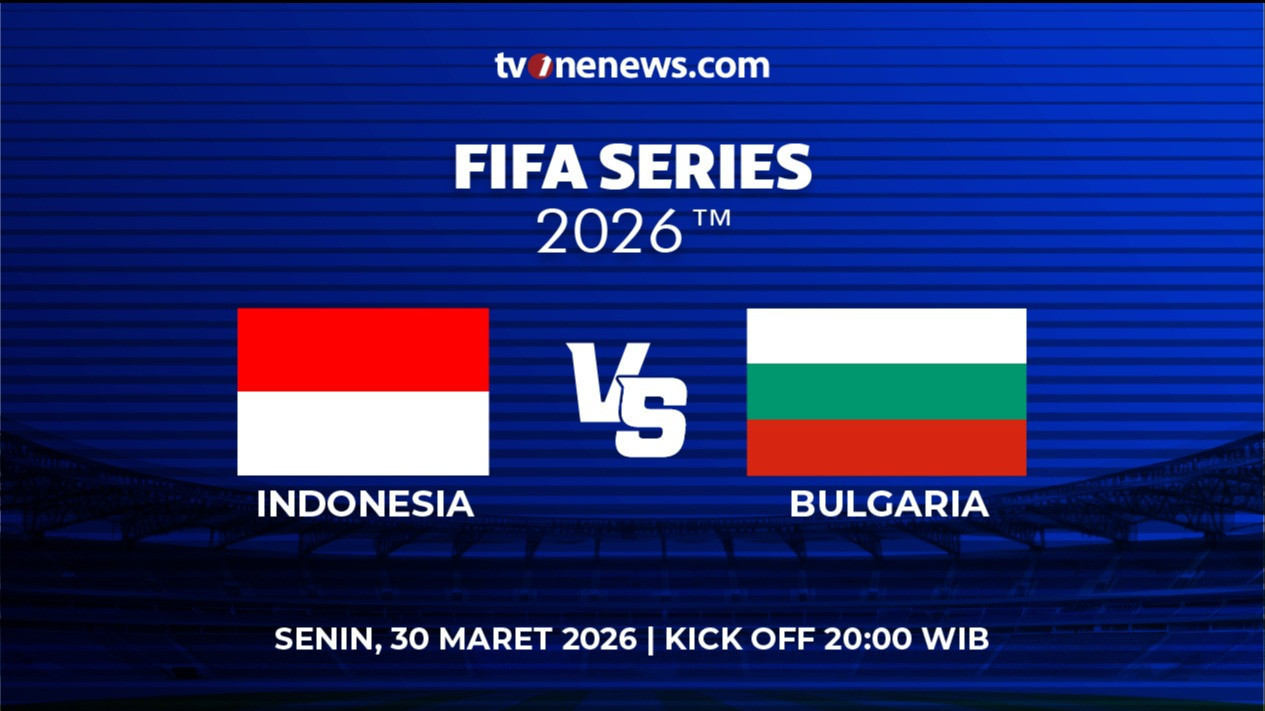 tvonenews.com

FIFA SERIES
2026™

INDONESIA

VS

BULGARIA

SENIN, 30 MARET 2026 | KICK OFF 20:00 WIB